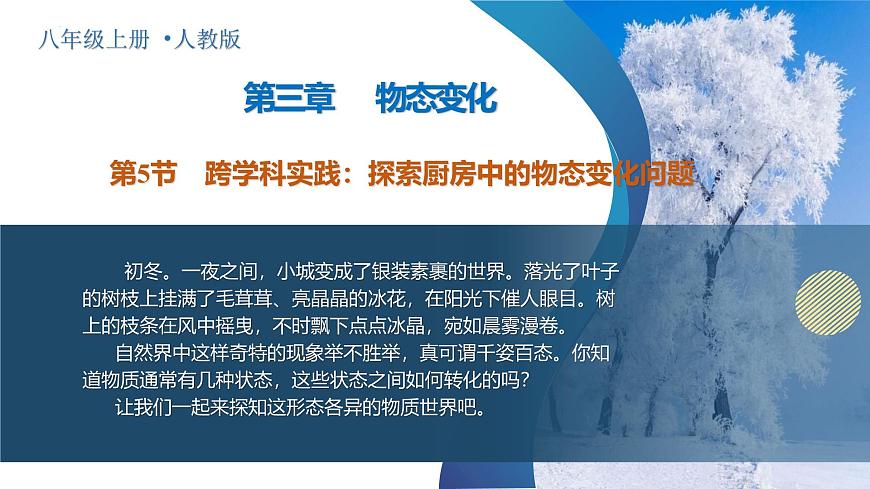 八年级上册 •人教版

第三章　物态变化

第5节　跨学科实践：探索厨房中的物态变化问题

初冬。一夜之间，小城变成了银装素裹的世界。落光了叶子的树枝上挂满了毛茸茸、亮晶晶的冰花，在阳光下催人眼目。树上的枝条在风中摇曳，不时飘下点点冰晶，宛如晨雾漫卷。

自然界中这样奇特的现象举不胜举，真可谓千姿百态。你知道物质通常有几种状态，这些状态之间如何转化的吗？

让我们一起来探知这形态各异的物质世界吧。